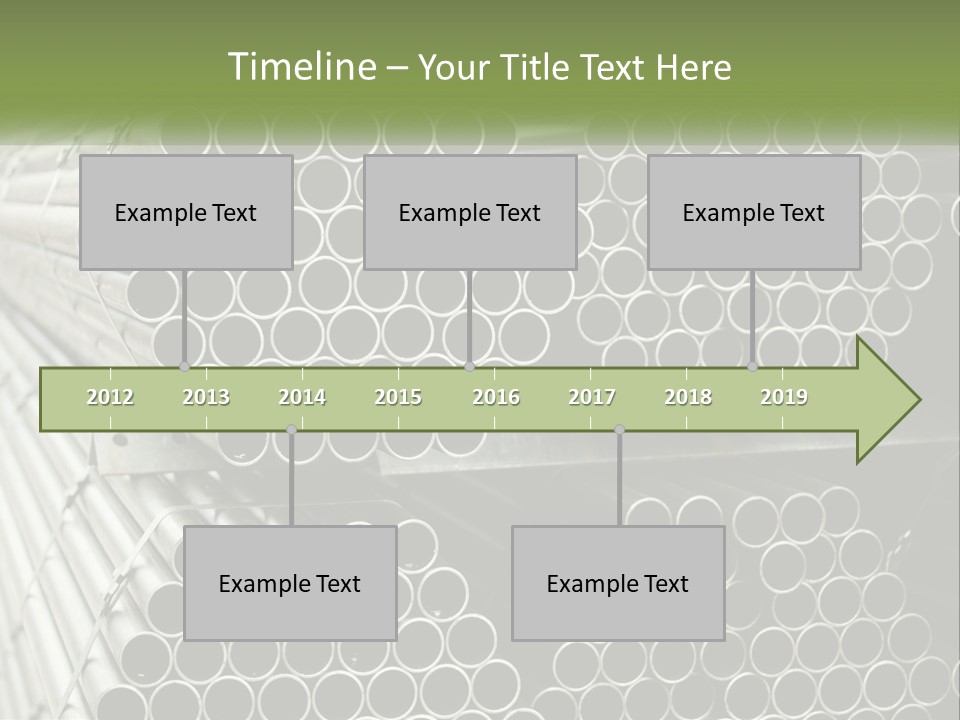 Timeline – Your Title Text Here

Example Text

Example Text

Example Text

2012 2013 2014 2015 2016 2017 2018 2019

Example Text

Example Text